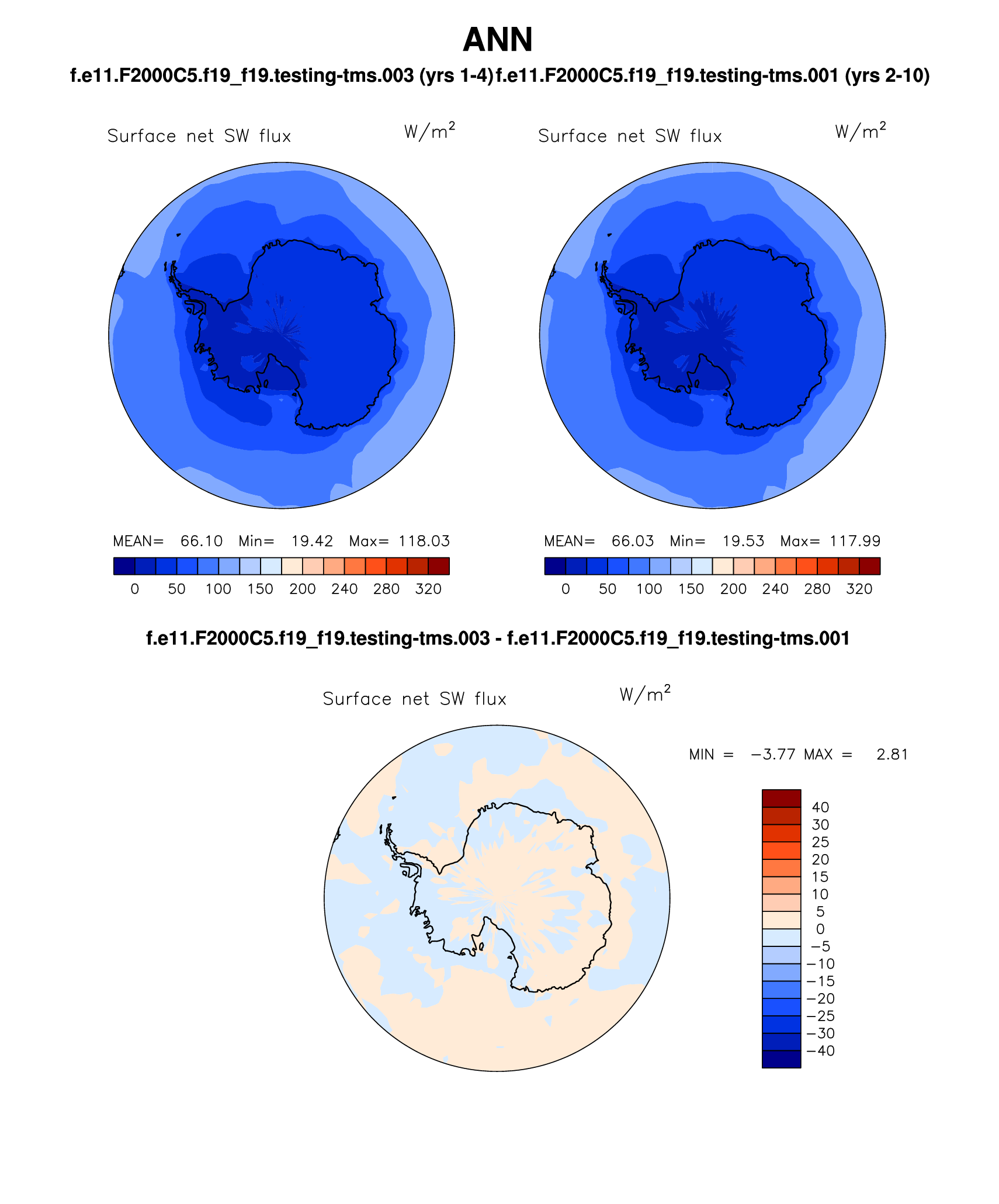 ANN

f.e11.F2000C5.f19_f19.testing-tms.003 (yrs 1-4) f.e11.F2000C5.f19_f19.testing-tms.001 (yrs 2-10)

Surface net SW flux $W/m^2$

MEAN= 66.10 Min= 19.42 Max= 118.03

0 50 100 150 200 240 280 320

Surface net SW flux $W/m^2$

MEAN= 66.03 Min= 19.53 Max= 117.99

0 50 100 150 200 240 280 320

f.e11.F2000C5.f19_f19.testing-tms.003 - f.e11.F2000C5.f19_f19.testing-tms.001

Surface net SW flux $W/m^2$

MIN = −3.77 MAX = 2.81

40
30
25
20
15
10
5
0
−5
−10
−15
−20
−25
−30
−40